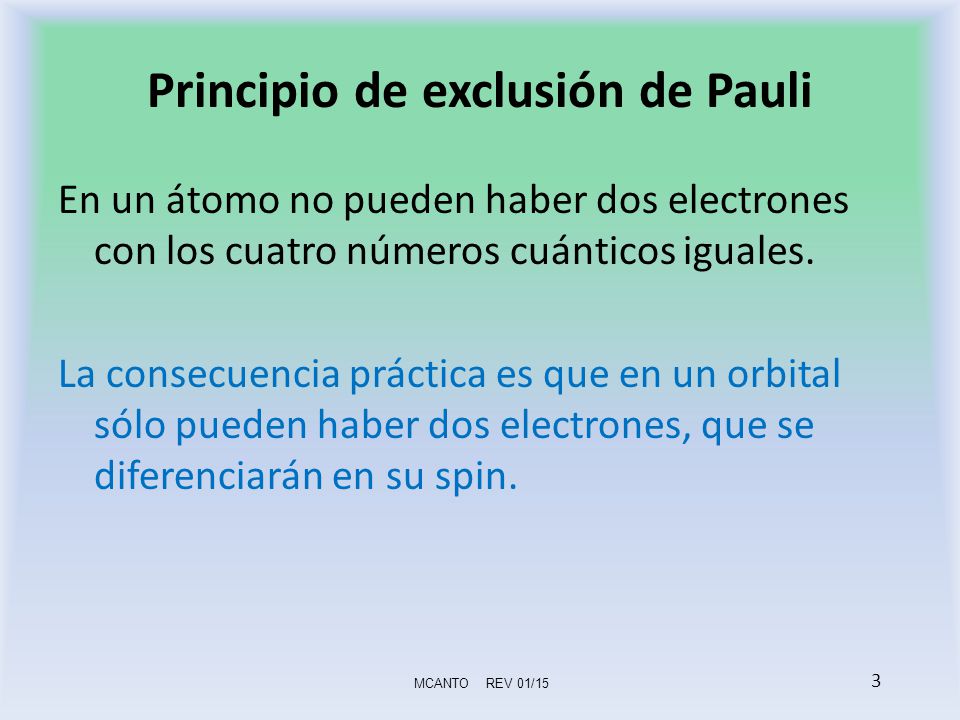 Principio de exclusión de Pauli

En un átomo no pueden haber dos electrones con los cuatro números cuánticos iguales.

La consecuencia práctica es que en un orbital sólo pueden haber dos electrones, que se diferenciarán en su spin.

MCANTO REV 01/15

3